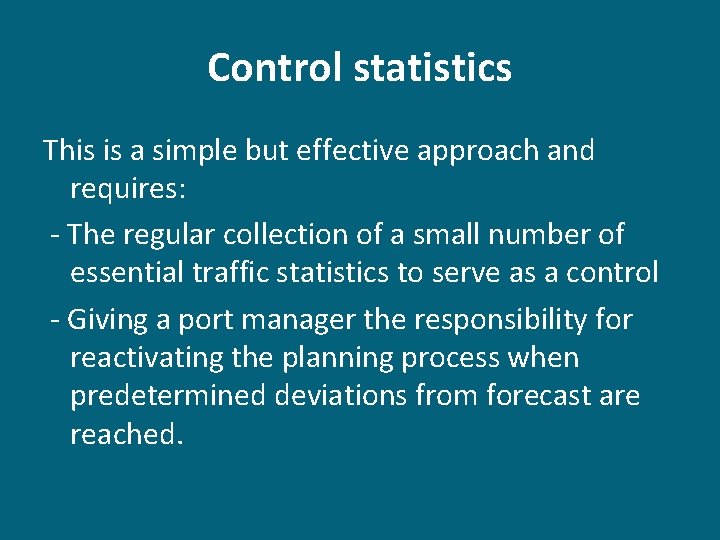 Control statistics

This is a simple but effective approach and requires:

- The regular collection of a small number of essential traffic statistics to serve as a control

- Giving a port manager the responsibility for reactivating the planning process when predetermined deviations from forecast are reached.